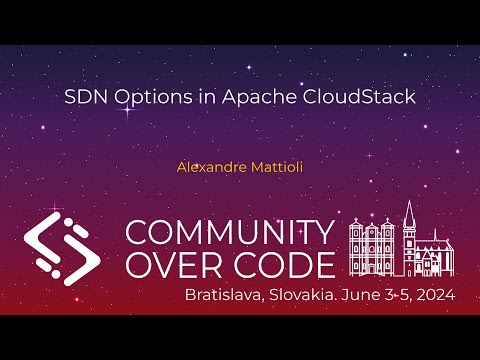 SDN Options in Apache CloudStack

Alexandre Mattioli

COMMUNITY OVER CODE

Bratislava, Slovakia. June 3-5, 2024